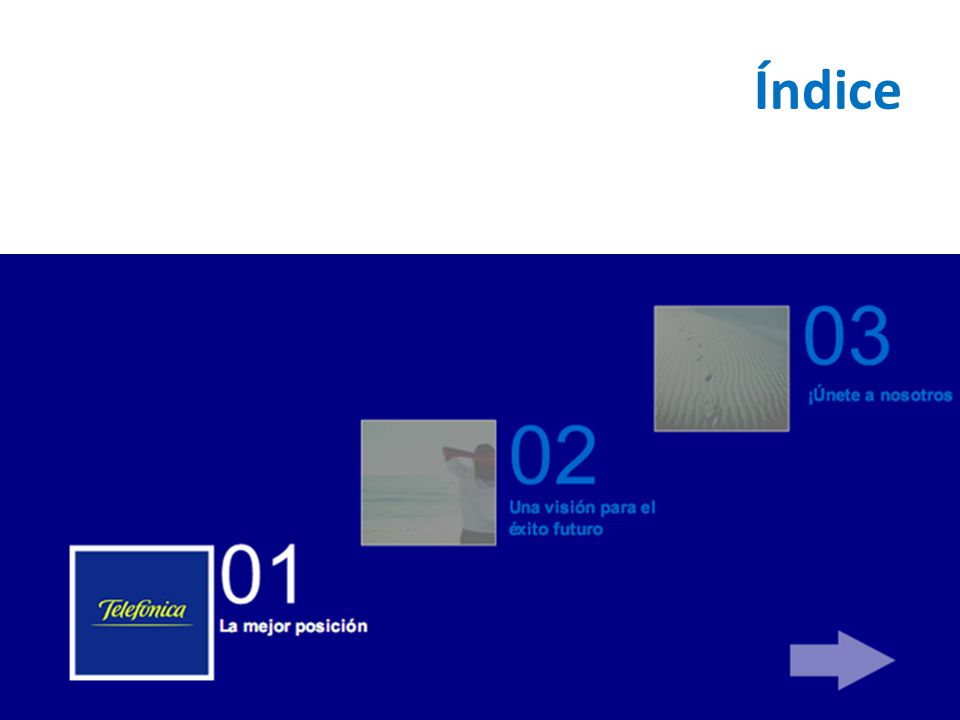 Índice

03
¡Únete a nosotros

02
Una visión para el éxito futuro

Telefónica

01
La mejor posición